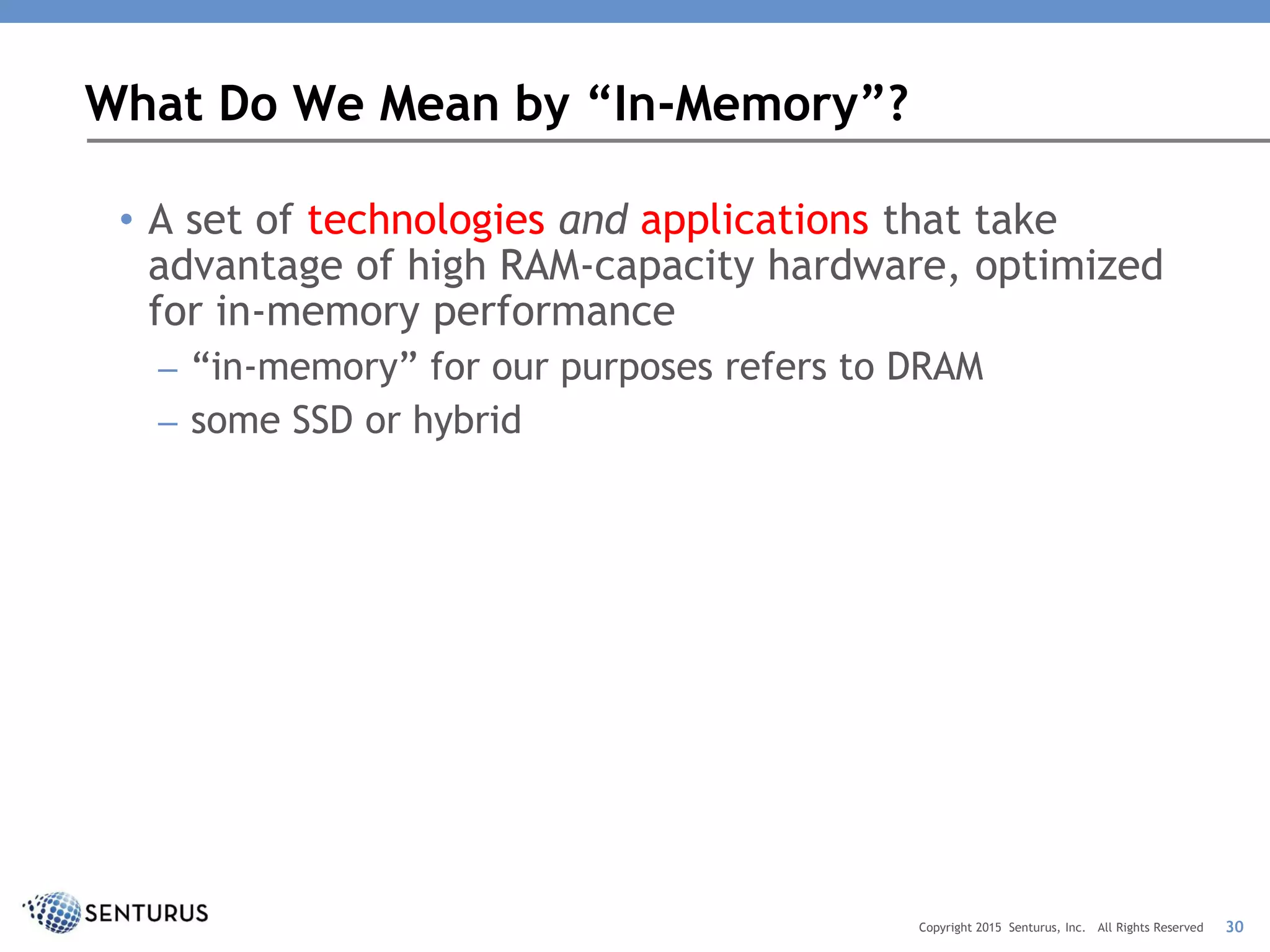 What Do We Mean by “In-Memory”?

• A set of technologies and applications that take advantage of high RAM-capacity hardware, optimized for in-memory performance

– “in-memory” for our purposes refers to DRAM

– some SSD or hybrid

SENTURUS

Copyright 2015 Senturus, Inc. All Rights Reserved 30